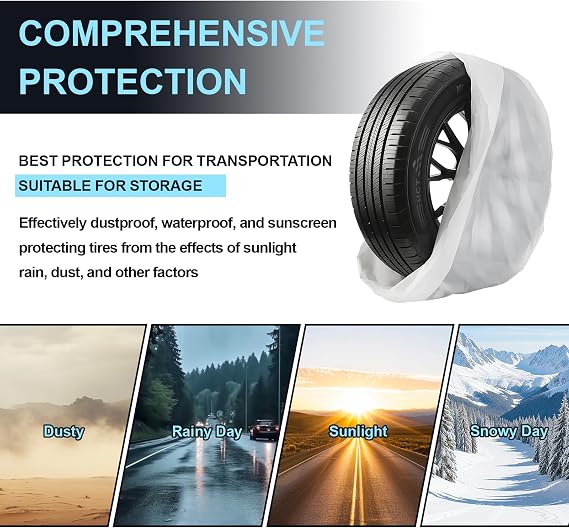 COMPREHENSIVE PROTECTION

BEST PROTECTION FOR TRANSPORTATION

SUITABLE FOR STORAGE

Effectively dustproof, waterproof, and sunscreen protecting tires from the effects of sunlight rain, dust, and other factors

Dusty

Rainy Day

Sunlight

Snowy Day